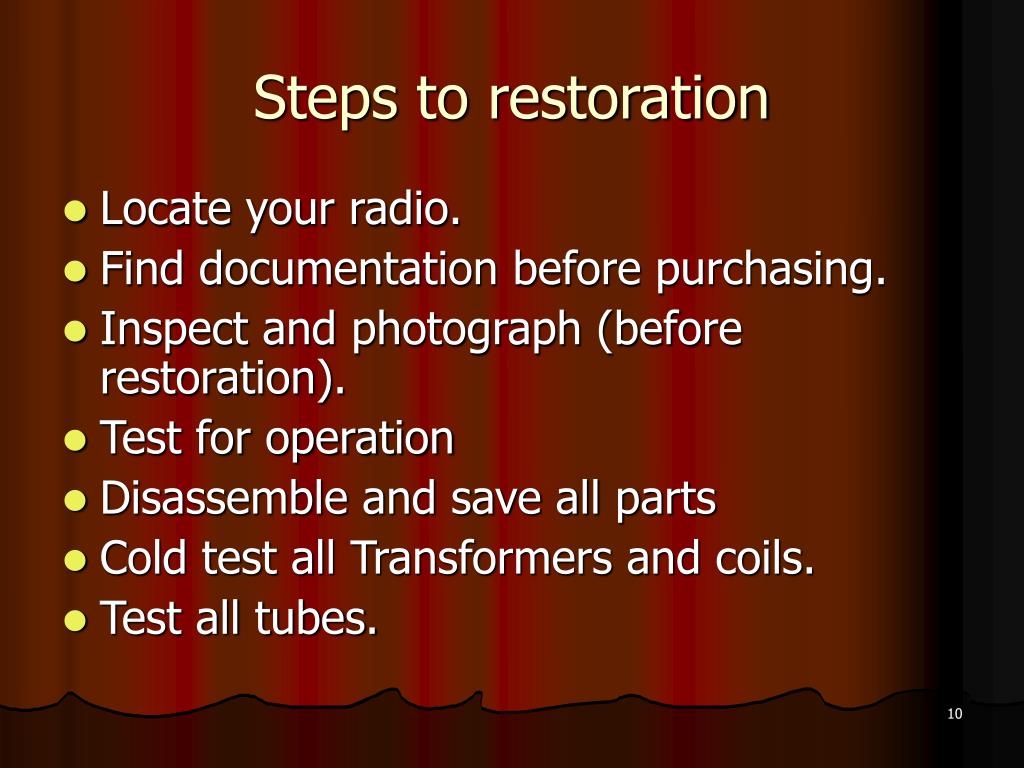 Steps to restoration

- Locate your radio.
- Find documentation before purchasing.
- Inspect and photograph (before restoration).
- Test for operation
- Disassemble and save all parts
- Cold test all Transformers and coils.
- Test all tubes.

10